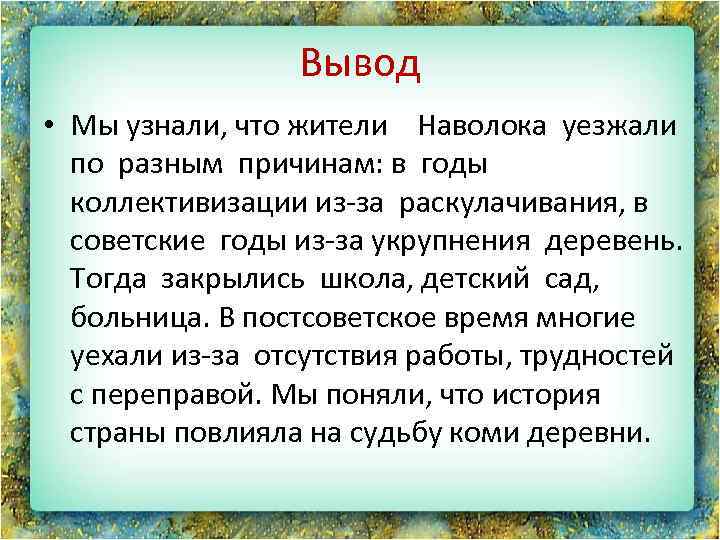 Вывод

• Мы узнали, что жители Наволока уезжали по разным причинам: в годы коллективизации из-за раскулачивания, в советские годы из-за укрупнения деревень. Тогда закрылись школа, детский сад, больница. В постсоветское время многие уехали из-за отсутствия работы, трудностей с переправой. Мы поняли, что история страны повлияла на судьбу коми деревни.